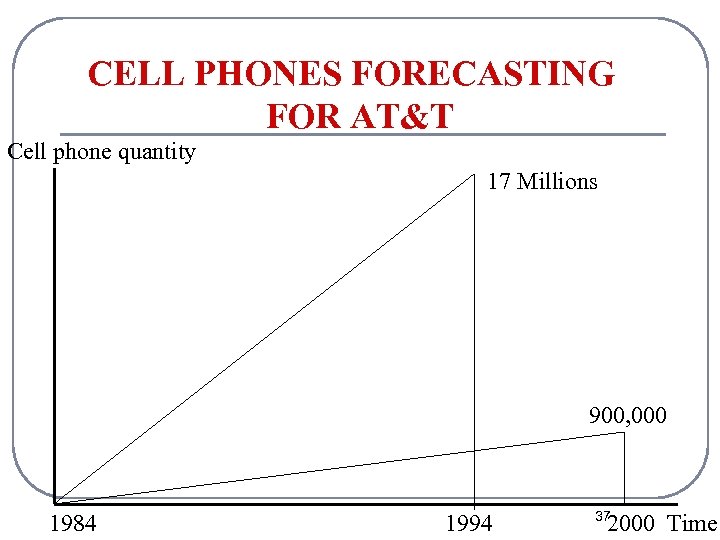 CELL PHONES FORECASTING FOR AT&T

Cell phone quantity

17 Millions

900,000

1984

1994

37

2000 Time